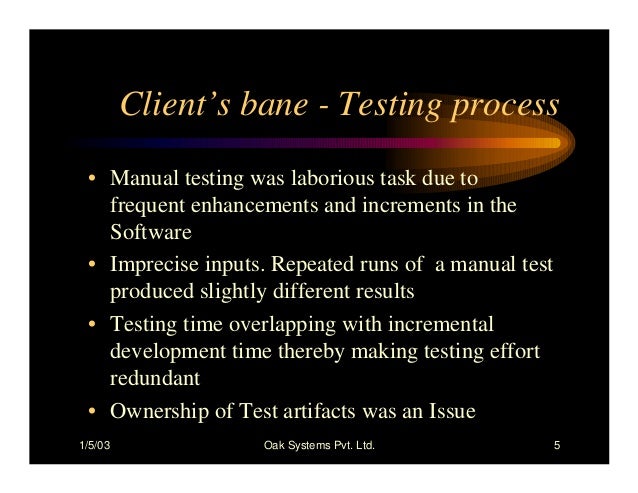 Client's bane - Testing process

• Manual testing was laborious task due to frequent enhancements and increments in the Software

• Imprecise inputs. Repeated runs of a manual test produced slightly different results

• Testing time overlapping with incremental development time thereby making testing effort redundant

• Ownership of Test artifacts was an Issue

1/5/03

Oak Systems Pvt. Ltd.

5